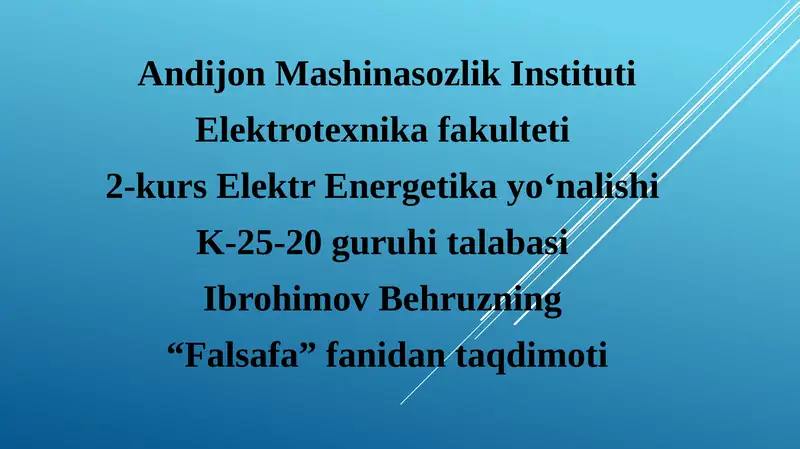 Andijon Mashinasozlik Instituti
Elektrotexnika fakulteti
2-kurs Elektr Energetika yo‘nalishi
K-25-20 guruhi talabasi
Ibrohimov Behruzning
“Falsafa” fanidan taqdimoti